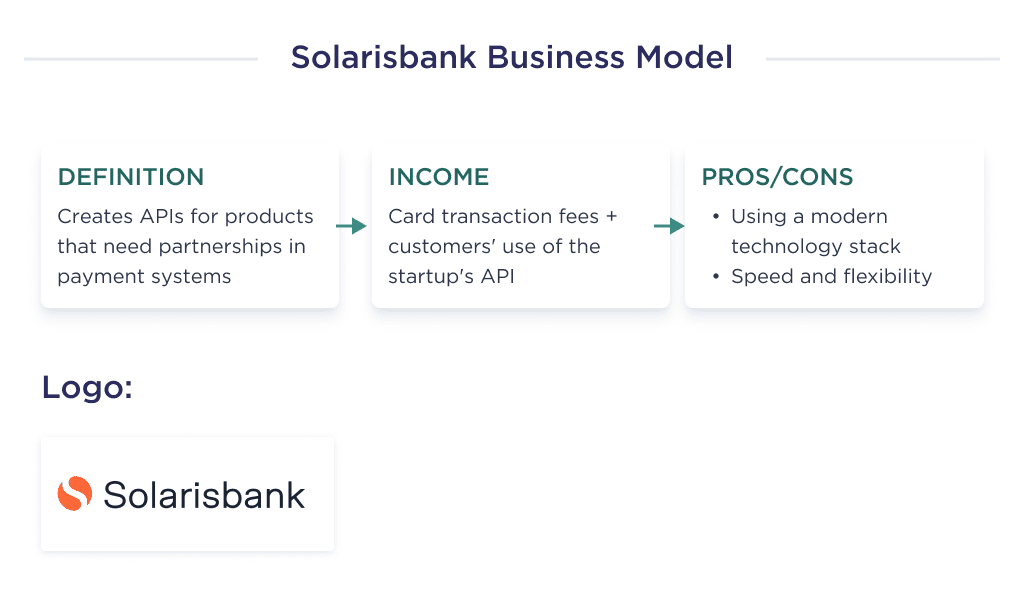 Solarisbank Business Model

DEFINITION
Creates APIs for products that need partnerships in payment systems

INCOME
Card transaction fees + customers' use of the startup's API

PROS/CONS
• Using a modern technology stack
• Speed and flexibility

Logo:

Solarisbank